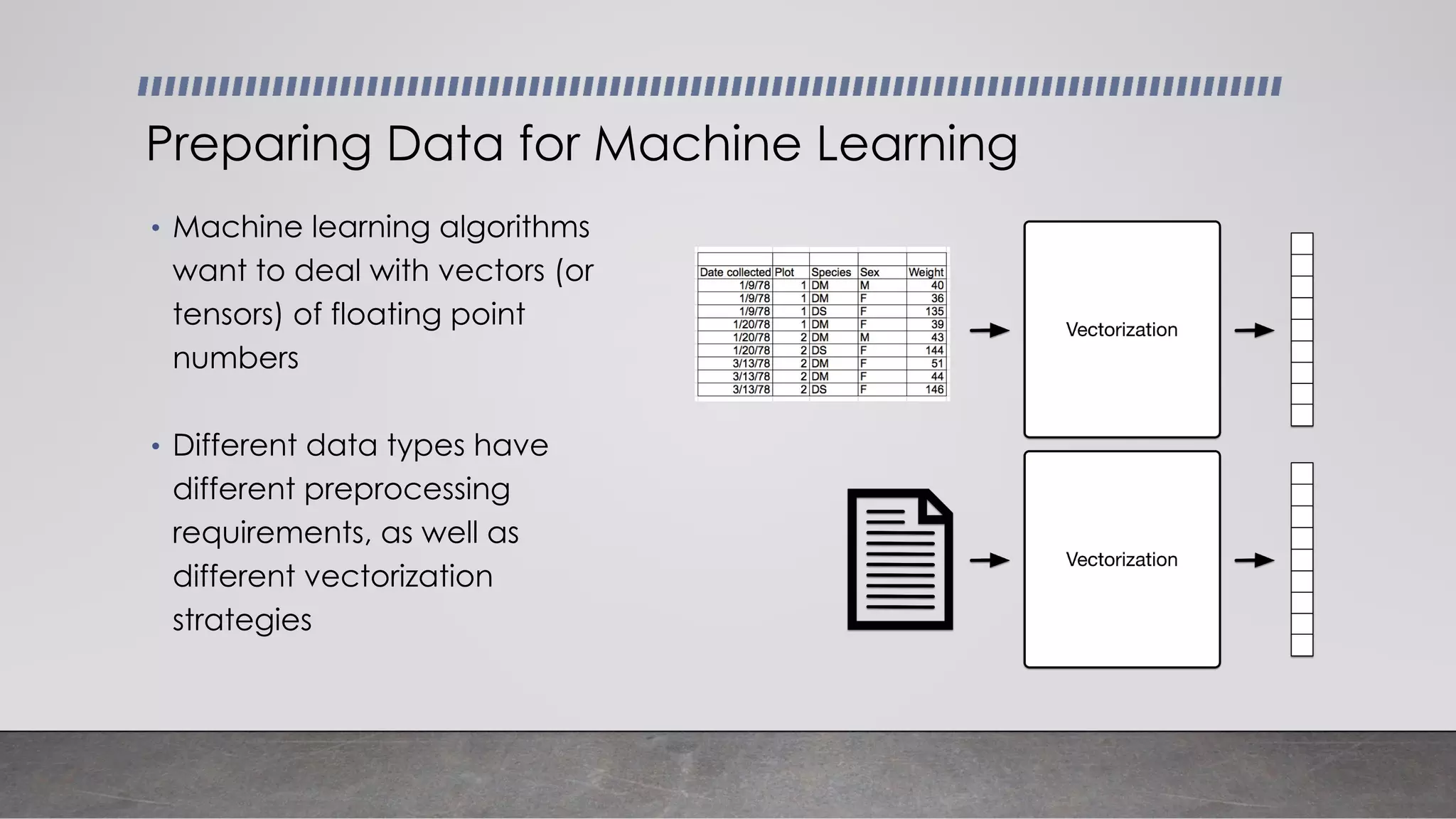 Preparing Data for Machine Learning

• Machine learning algorithms want to deal with vectors (or tensors) of floating point numbers

• Different data types have different preprocessing requirements, as well as different vectorization strategies

| Date collected | Plot | Species | Sex | Weight |
|---|---|---|---|---|
| 1/9/78 | 1 | DM | M | 40 |
| 1/9/78 | 1 | DM | F | 36 |
| 1/9/78 | 1 | DS | F | 135 |
| 1/20/78 | 1 | DM | F | 39 |
| 1/20/78 | 2 | DM | M | 43 |
| 1/20/78 | 2 | DS | F | 144 |
| 3/13/78 | 2 | DM | F | 51 |
| 3/13/78 | 2 | DM | F | 44 |
| 3/13/78 | 2 | DS | F | 146 |

Vectorization

Vectorization